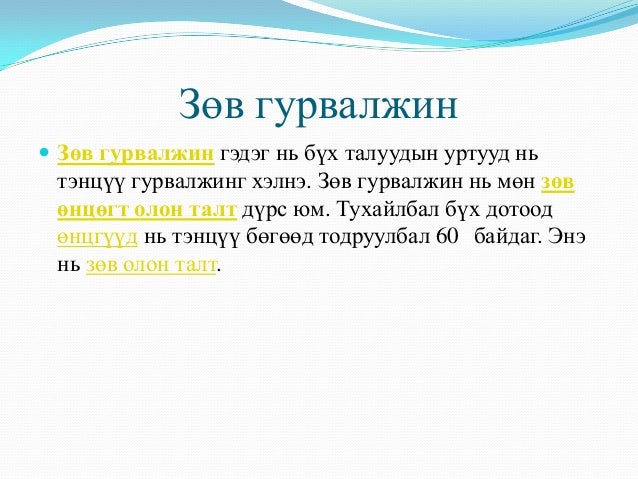 Зөв гурвалжин

Зөв гурвалжин гэдэг нь бүх талуудын уртууд нь тэнцүү гурвалжинг хэлнэ. Зөв гурвалжин нь мөн зөв өнцөгт олон талт дүрс юм. Тухайлбал бүх дотоод өнцгүүд нь тэнцүү бөгөөд тодруулбал 60 байдаг. Энэ нь зөв олон талт.